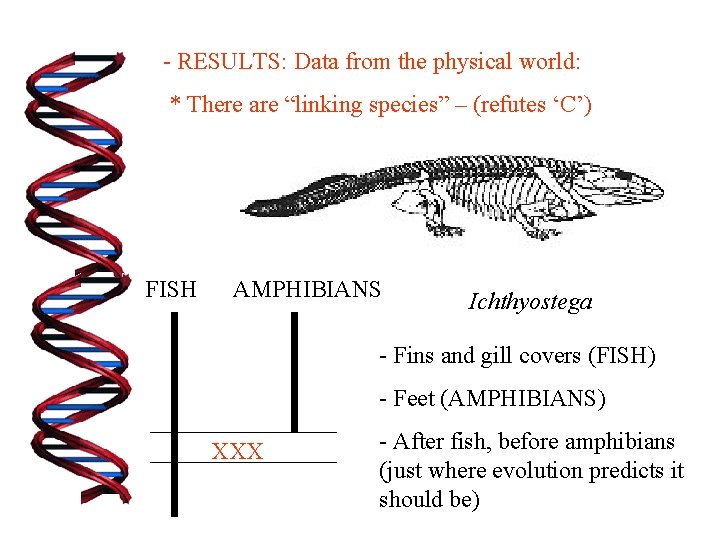 - RESULTS: Data from the physical world:

* There are “linking species” – (refutes ‘C’)

FISH AMPHIBIANS

XXX

Ichthyostega

- Fins and gill covers (FISH)

- Feet (AMPHIBIANS)

- After fish, before amphibians (just where evolution predicts it should be)